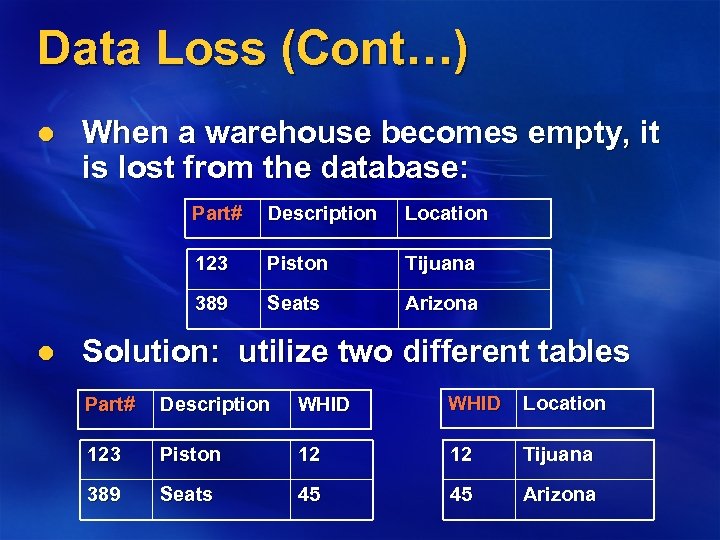 Data Loss (Cont…)

● When a warehouse becomes empty, it is lost from the database:

| Part# | Description | Location |
|---|---|---|
| 123 | Piston | Tijuana |
| 389 | Seats | Arizona |

● Solution: utilize two different tables

| Part# | Description | WHID |
|---|---|---|
| 123 | Piston | 12 |
| 389 | Seats | 45 |

| WHID | Location |
|---|---|
| 12 | Tijuana |
| 45 | Arizona |